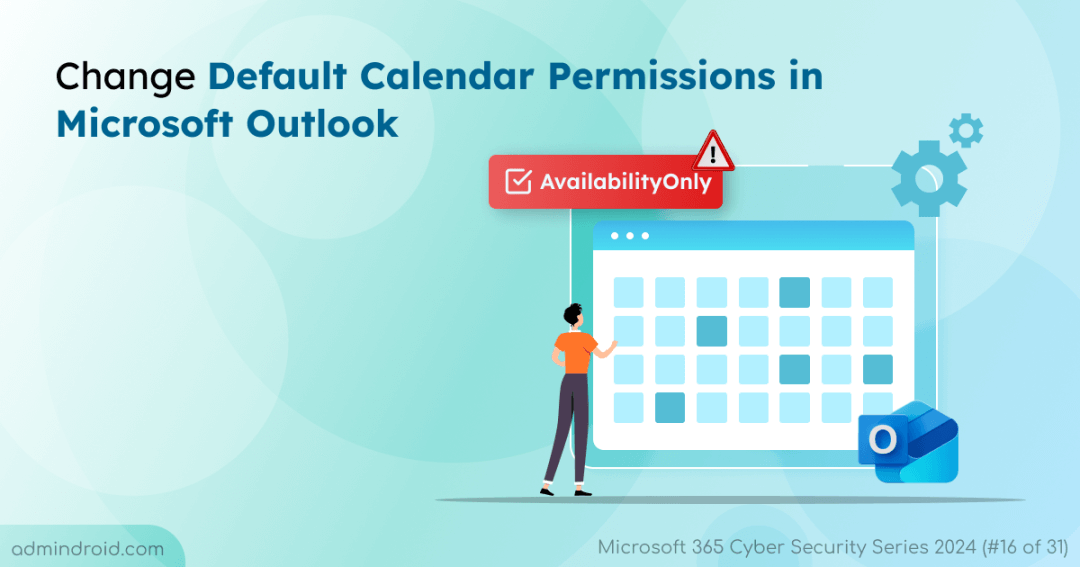 Change Default Calendar Permissions in Microsoft Outlook

AvailabilityOnly

admindroid.com

Microsoft 365 Cyber Security Series 2024 (#16 of 31)